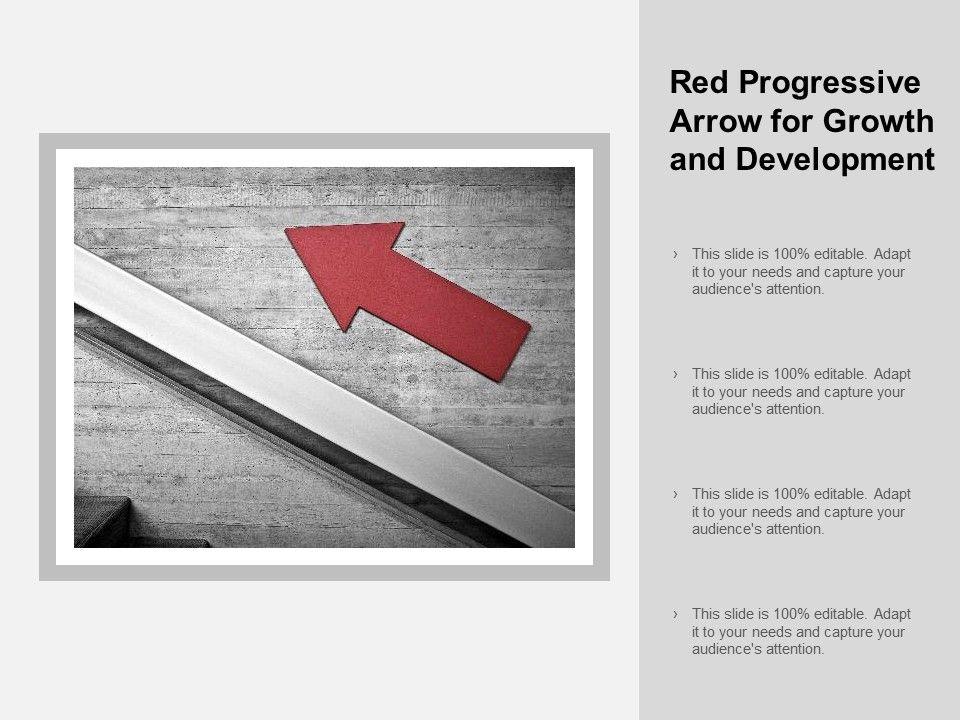 Red Progressive Arrow for Growth and Development

› This slide is 100% editable. Adapt it to your needs and capture your audience's attention.

› This slide is 100% editable. Adapt it to your needs and capture your audience's attention.

› This slide is 100% editable. Adapt it to your needs and capture your audience's attention.

› This slide is 100% editable. Adapt it to your needs and capture your audience's attention.